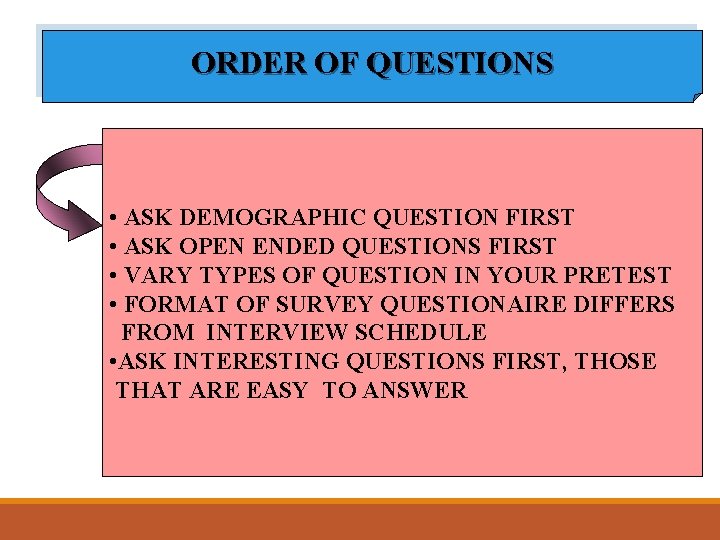 ORDER OF QUESTIONS

• ASK DEMOGRAPHIC QUESTION FIRST
• ASK OPEN ENDED QUESTIONS FIRST
• VARY TYPES OF QUESTION IN YOUR PRETEST
• FORMAT OF SURVEY QUESTIONAIRE DIFFERS FROM INTERVIEW SCHEDULE
•ASK INTERESTING QUESTIONS FIRST, THOSE THAT ARE EASY TO ANSWER